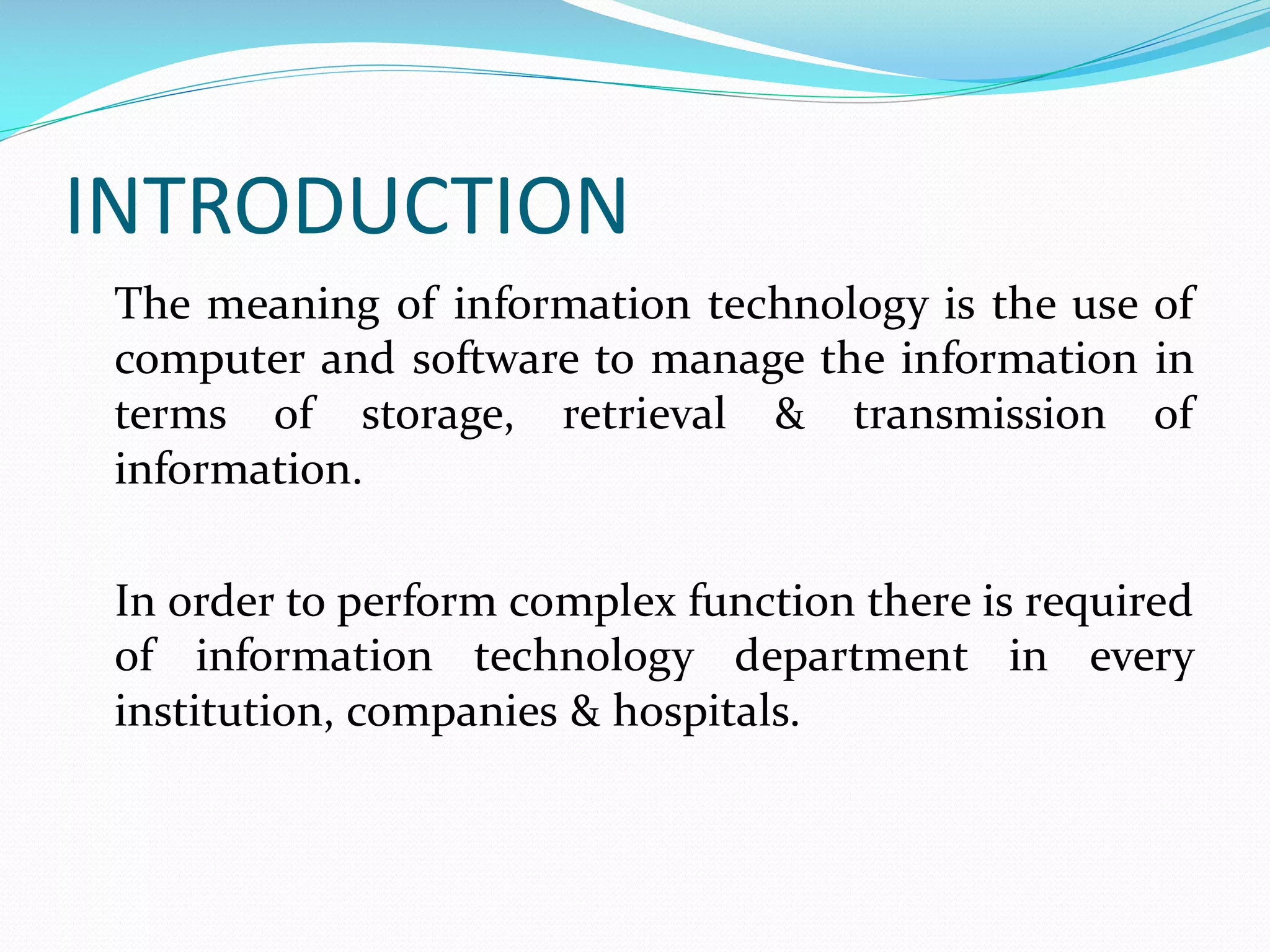 INTRODUCTION

The meaning of information technology is the use of computer and software to manage the information in terms of storage, retrieval & transmission of information.

In order to perform complex function there is required of information technology department in every institution, companies & hospitals.